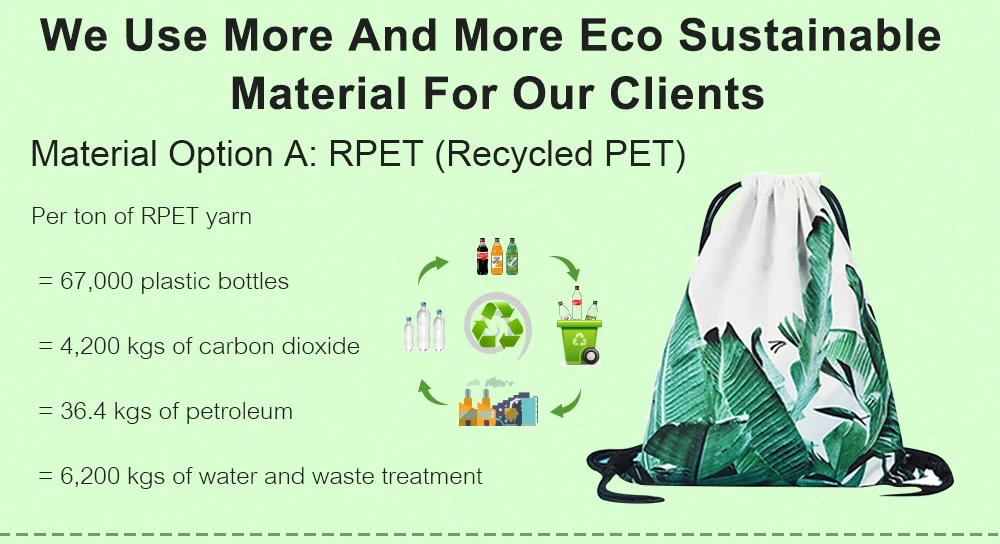 We Use More And More Eco Sustainable Material For Our Clients

Material Option A: RPET (Recycled PET)

Per ton of RPET yarn

= 67,000 plastic bottles

= 4,200 kgs of carbon dioxide

= 36.4 kgs of petroleum

= 6,200 kgs of water and waste treatment